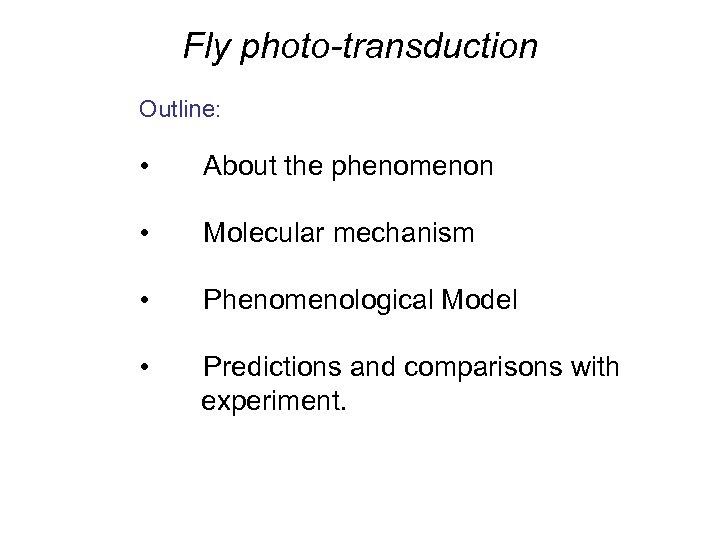 Fly photo-transduction

Outline:

• About the phenomenon

• Molecular mechanism

• Phenomenological Model

• Predictions and comparisons with experiment.